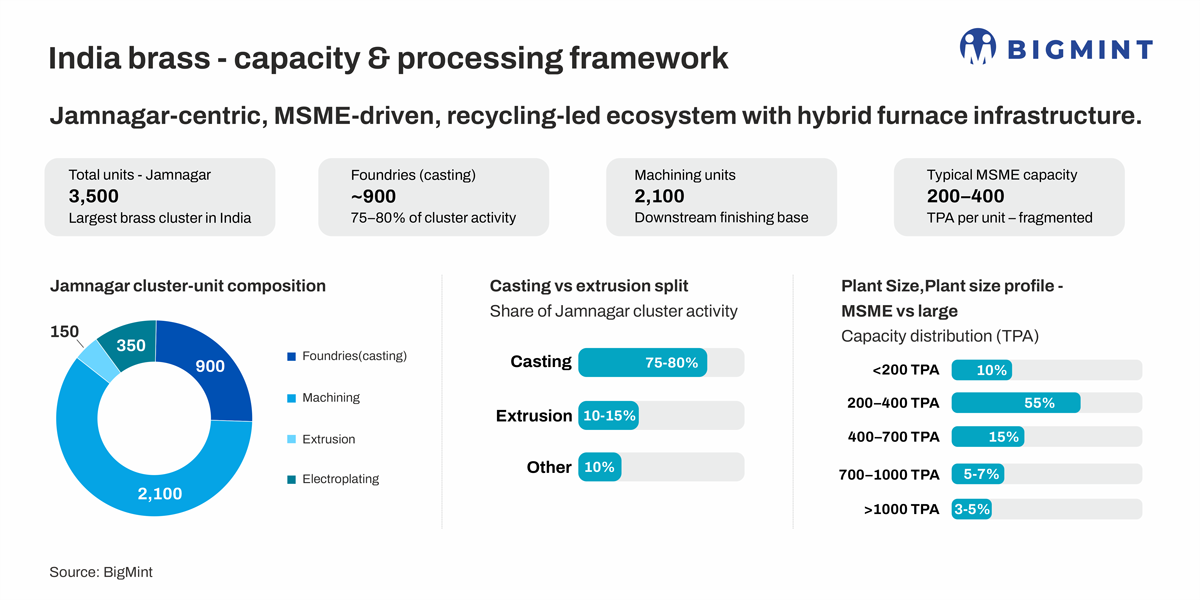 India brass - capacity & processing framework

BIGMINT

Jamnagar-centric, MSME-driven, recycling-led ecosystem with hybrid furnace infrastructure.

Total units - Jamnagar
3,500
Largest brass cluster in India

Foundries (casting)
~900
75–80% of cluster activity

Machining units
2,100
Downstream finishing base

Typical MSME capacity
200–400
TPA per unit – fragmented

Jamnagar cluster-unit composition

150
350
900
2,100

Foundries(casting)
Machining
Extrusion
Electroplating

Casting vs extrusion split
Share of Jamnagar cluster activity

Casting 75-80%
Extrusion 10-15%
Other 10%

Plant Size,Plant size profile - MSME vs large
Capacity distribution (TPA)

<200 TPA 10%
200–400 TPA 55%
400–700 TPA 15%
700–1000 TPA 5-7%
>1000 TPA 3-5%

Source: BigMint